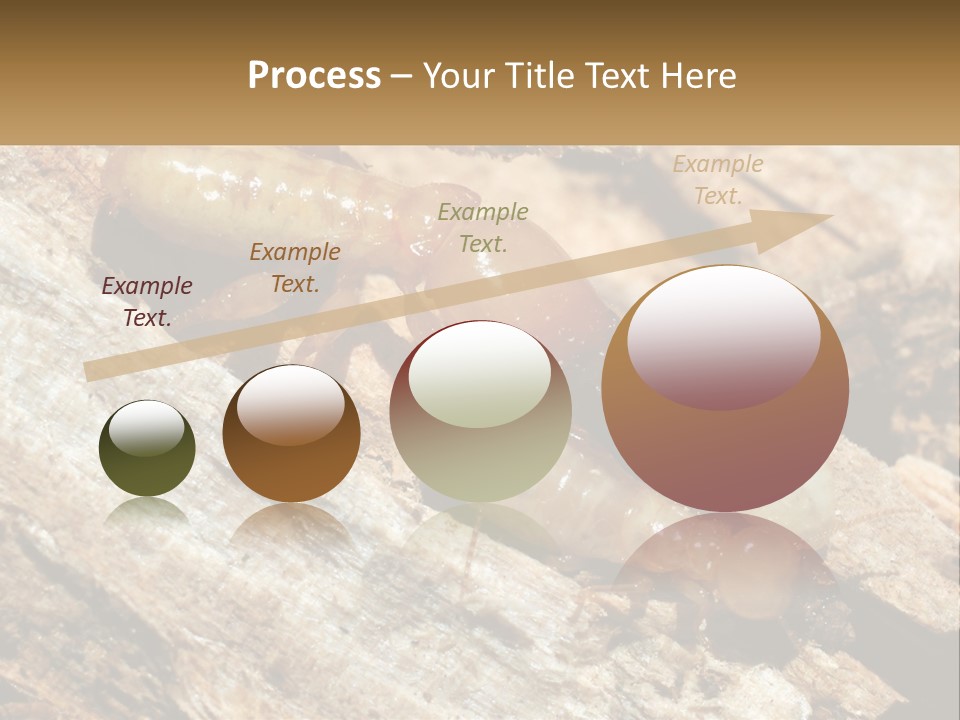 Process – Your Title Text Here

Example Text.

Example Text.

Example Text.

Example Text.